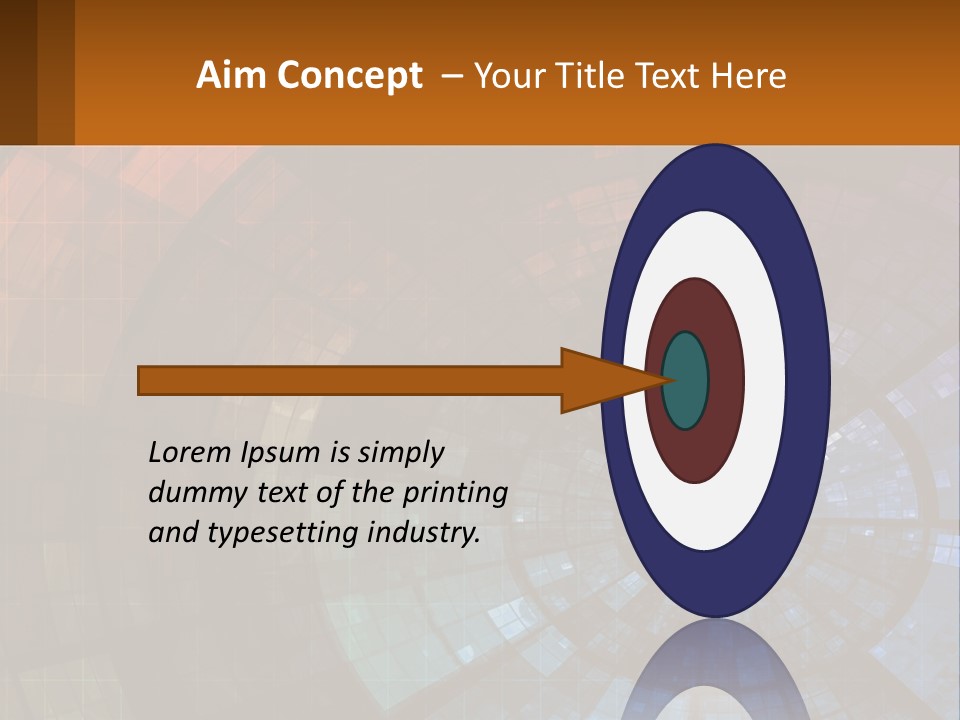 Aim Concept – Your Title Text Here

Lorem Ipsum is simply dummy text of the printing and typesetting industry.